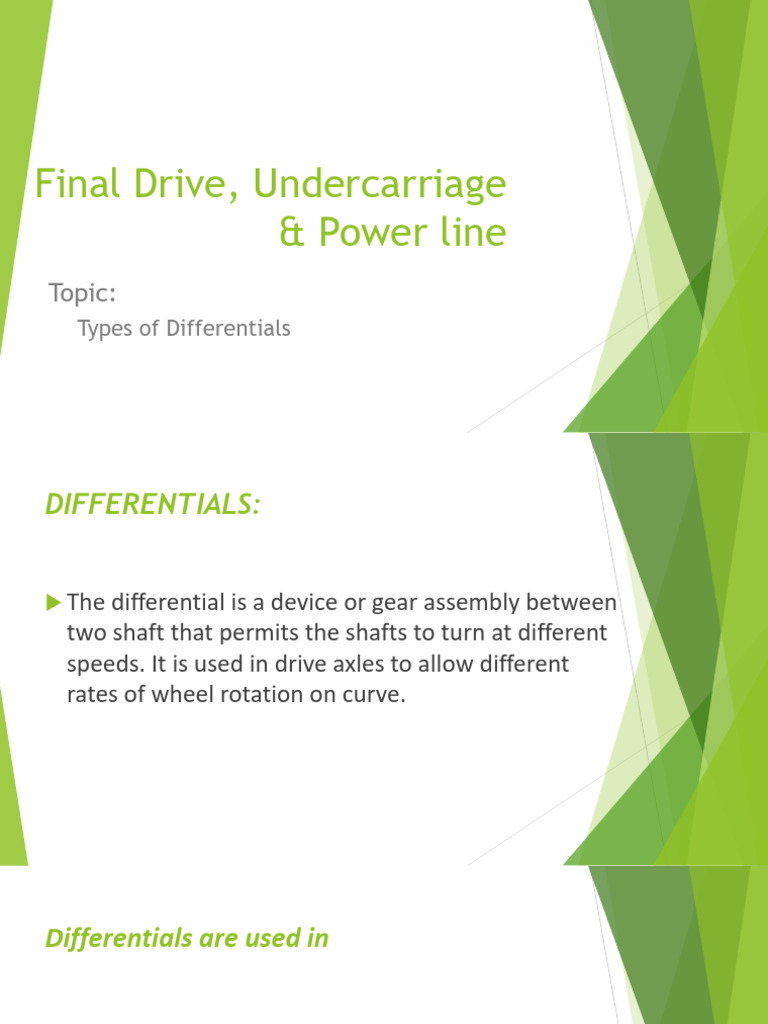 Final Drive, Undercarriage & Power line

Topic:

Types of Differentials

DIFFERENTIALS:

The differential is a device or gear assembly between two shaft that permits the shafts to turn at different speeds. It is used in drive axles to allow different rates of wheel rotation on curve.

Differentials are used in